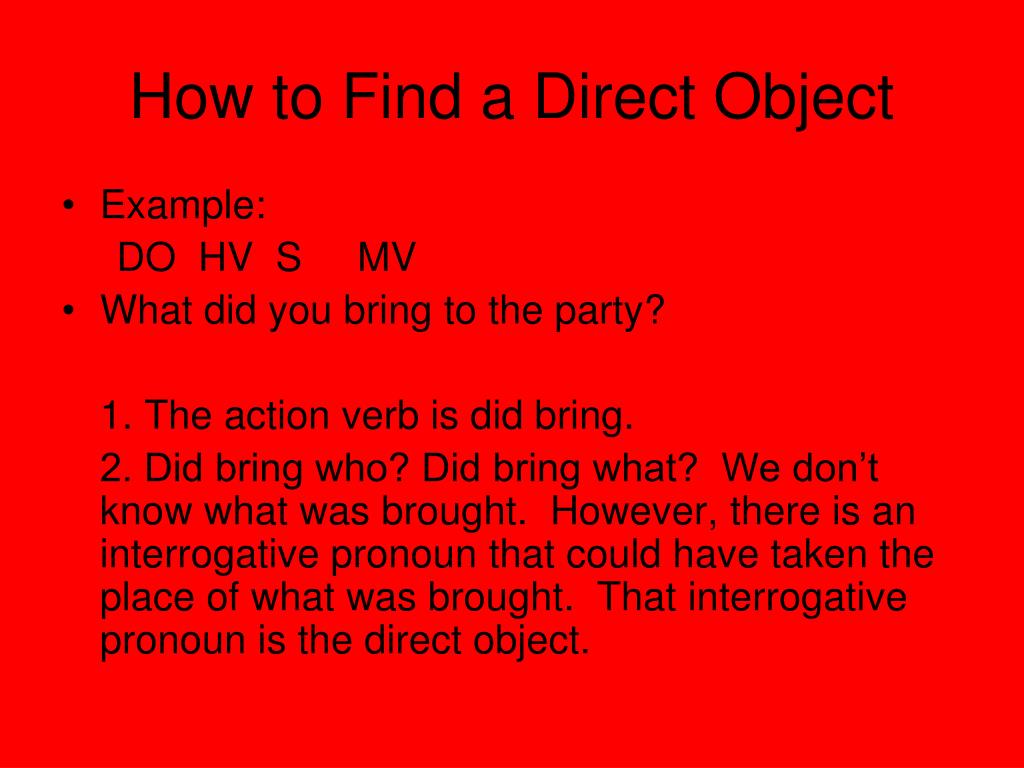 How to Find a Direct Object

• Example:
DO HV S MV
• What did you bring to the party?

1. The action verb is did bring.

2. Did bring who? Did bring what? We don’t know what was brought. However, there is an interrogative pronoun that could have taken the place of what was brought. That interrogative pronoun is the direct object.